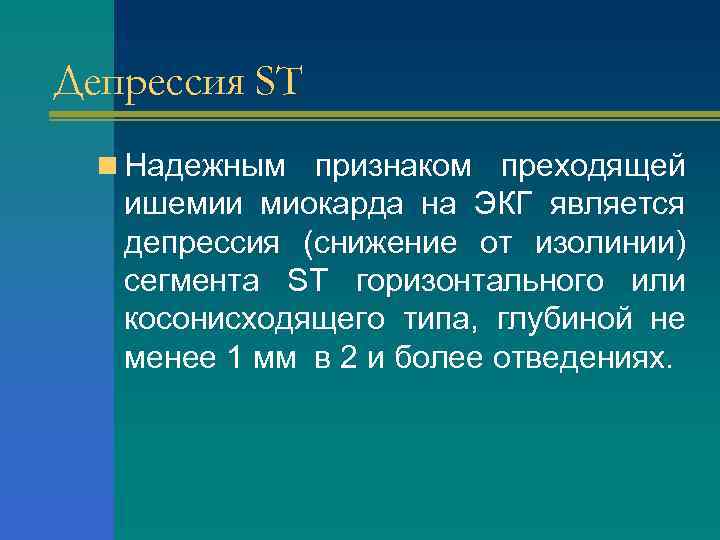 Депрессия ST

Надежным признаком преходящей ишемии миокарда на ЭКГ является депрессия (снижение от изолинии) сегмента ST горизонтального или косонисходящего типа, глубиной не менее 1 мм в 2 и более отведениях.